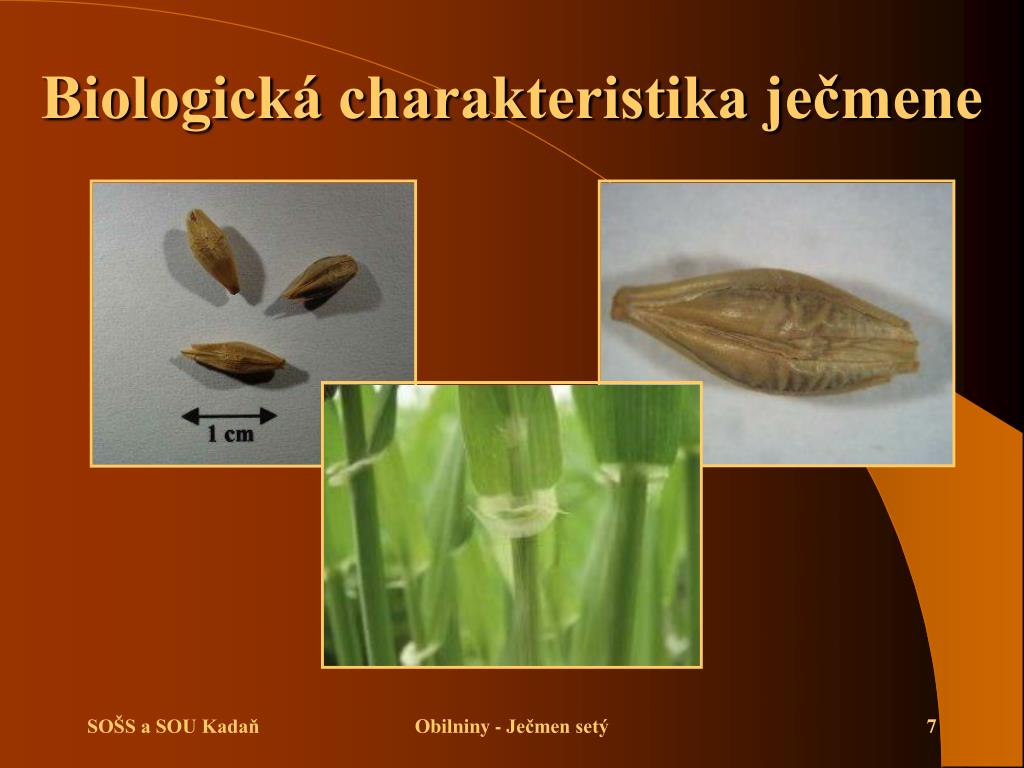 Biologická charakteristika ječmene

1 cm

SOŠS a SOU Kadaň

Obilniny - Ječmen setý

7